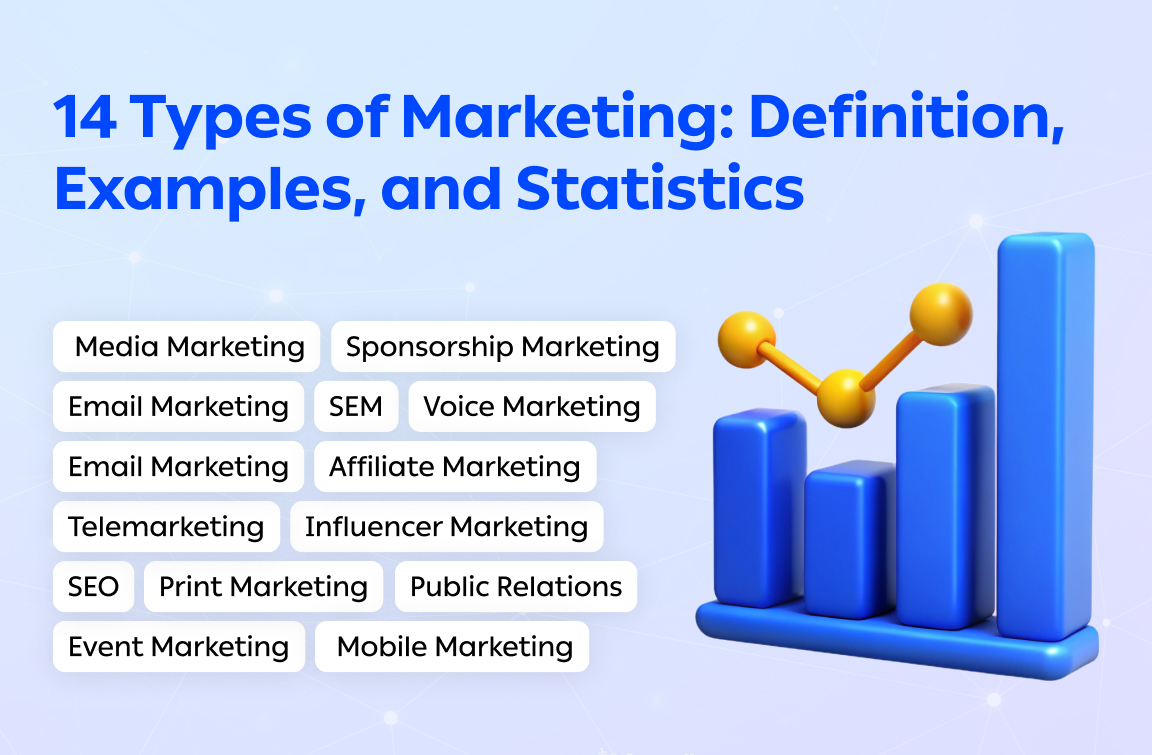 14 Types of Marketing: Definition, Examples, and Statistics

Media Marketing
Sponsorship Marketing
Email Marketing
SEM
Voice Marketing
Email Marketing
Affiliate Marketing
Telemarketing
Influencer Marketing
SEO
Print Marketing
Public Relations
Event Marketing
Mobile Marketing